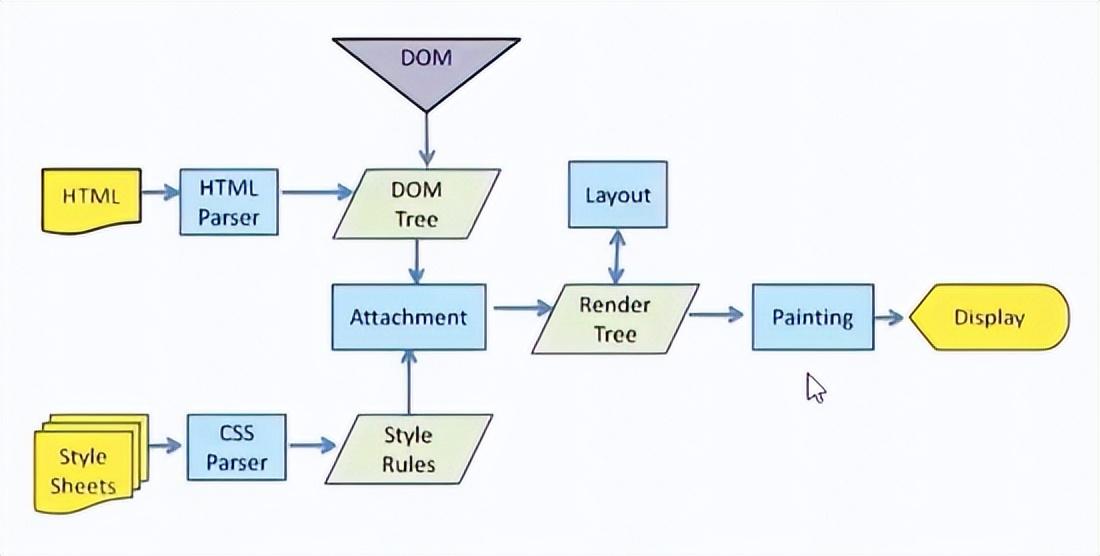 DOM

HTML

HTML Parser

DOM Tree

Layout

Attachment

Render Tree

Painting

Display

Style Sheets

CSS Parser

Style Rules